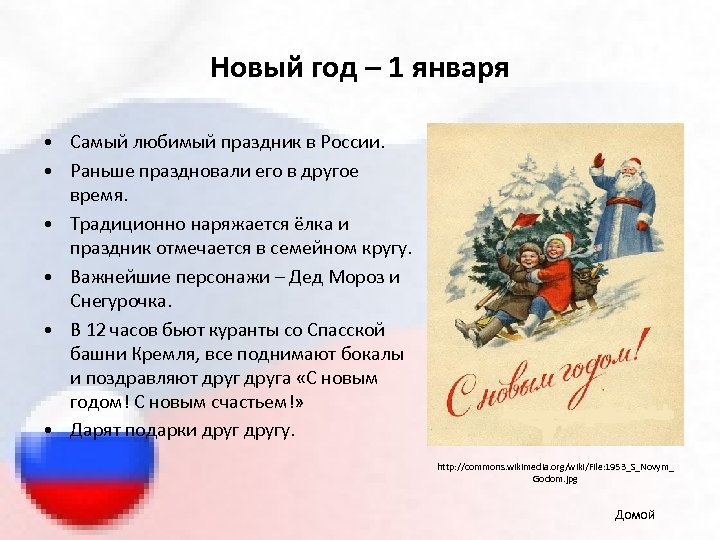 Новый год – 1 января

• Самый любимый праздник в России.
• Раньше праздновали его в другое время.
• Традиционно наряжается ёлка и праздник отмечается в семейном кругу.
• Важнейшие персонажи – Дед Мороз и Снегурочка.
• В 12 часов бьют куранты со Спасской башни Кремля, все поднимают бокалы и поздравляют друг друга «С новым годом! С новым счастьем!»
• Дарят подарки друг другу.

С новым годом!

http://commons.wikimedia.org/wiki/File:1953_S_Novym_Godom.jpg

Домой